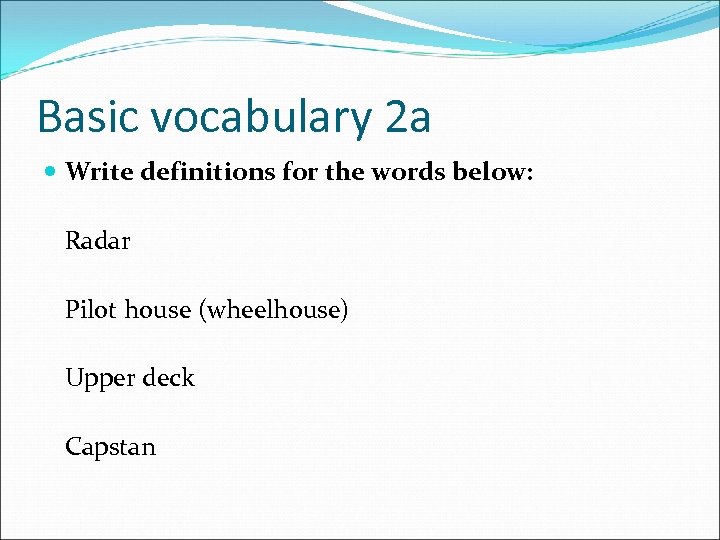 Basic vocabulary 2a

Write definitions for the words below:

Radar

Pilot house (wheelhouse)

Upper deck

Capstan